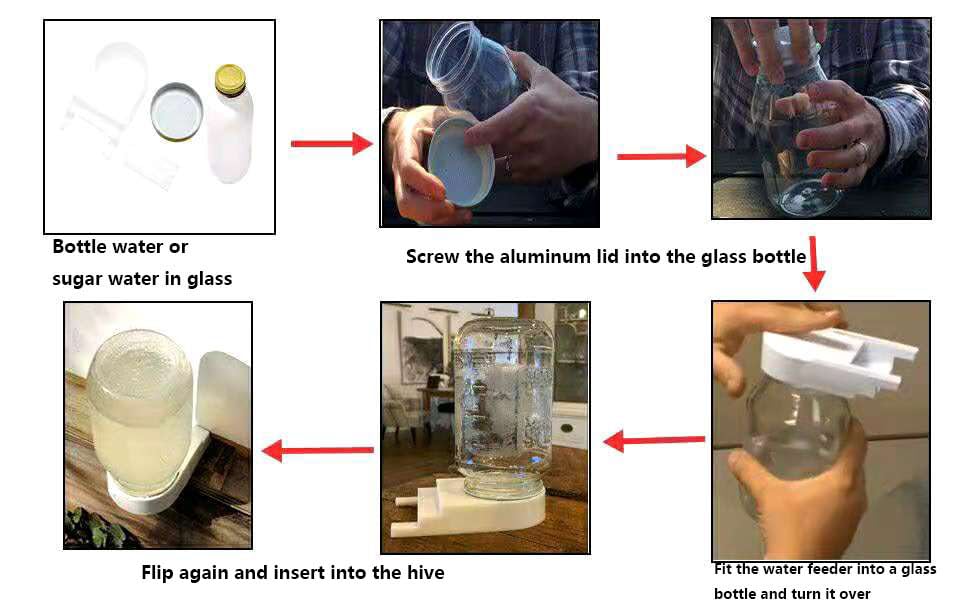 Bottle water or
sugar water in glass

Screw the aluminum lid into the glass bottle

Flip again and insert into the hive

Fit the water feeder into a glass bottle and turn it over